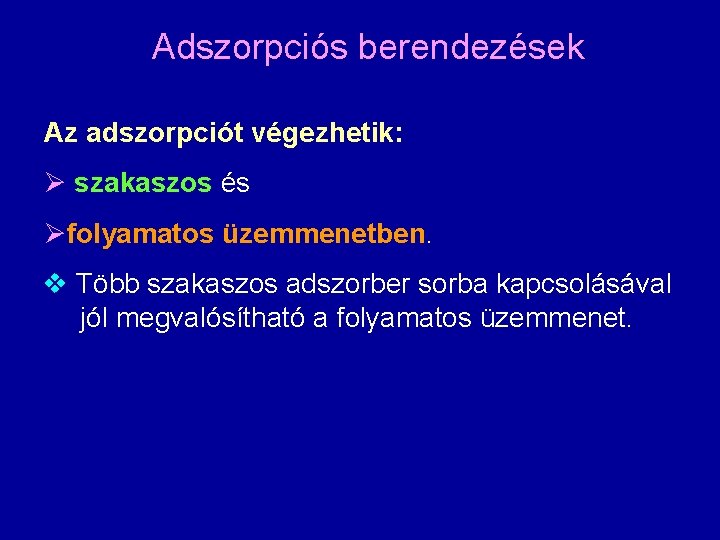 Adszorpciós berendezések

Az adszorpciót végezhetik:

➢ szakaszos és

➢folyamatos üzemmenetben.

❖ Több szakaszos adszorber sorba kapcsolásával jól megvalósítható a folyamatos üzemmenet.